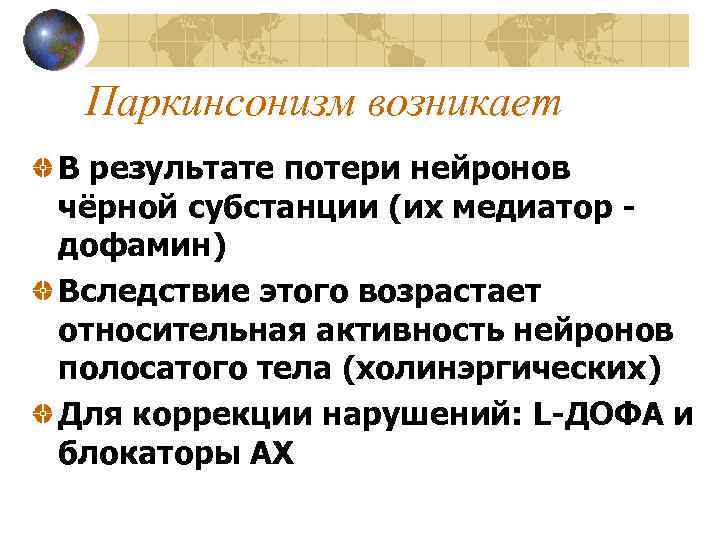 Паркинсонизм возникает

В результате потери нейронов чёрной субстанции (их медиатор - дофамин)

Вследствие этого возрастает относительная активность нейронов полосатого тела (холинэргических)

Для коррекции нарушений: L-ДОФА и блокаторы АХ